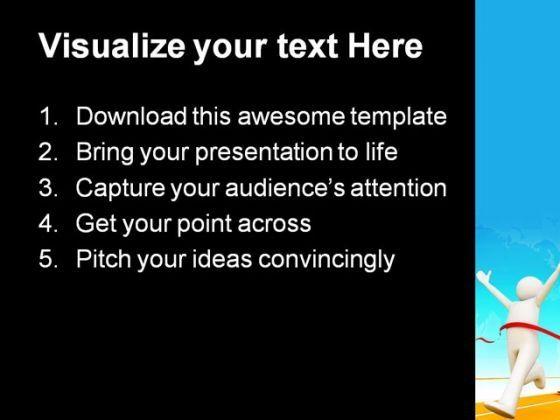 Visualize your text Here

1. Download this awesome template
2. Bring your presentation to life
3. Capture your audience's attention
4. Get your point across
5. Pitch your ideas convincingly